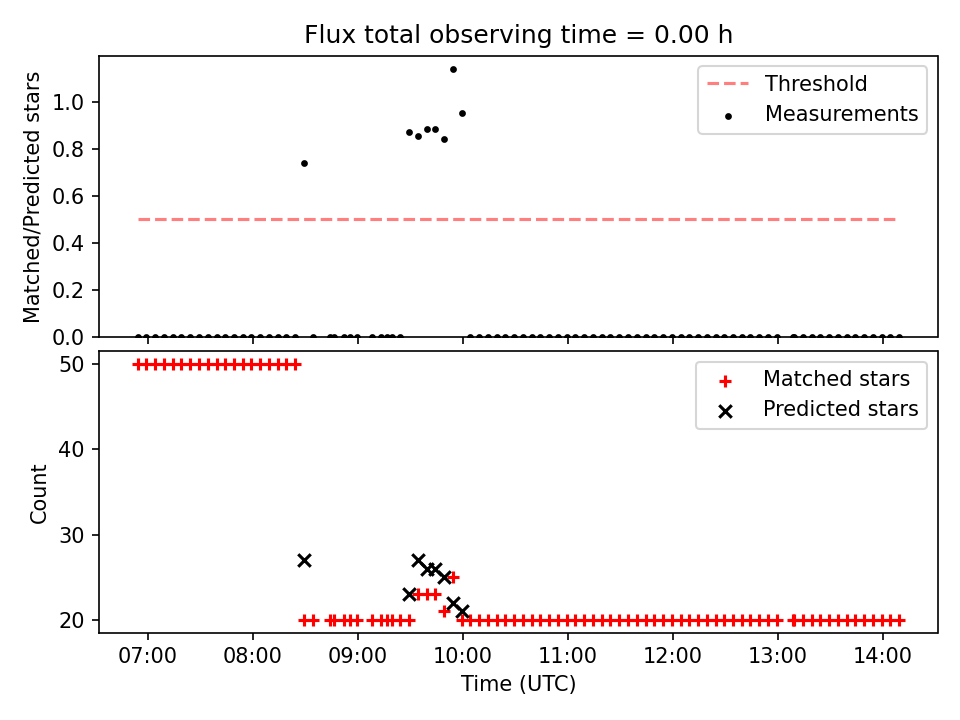 Flux total observing time = 0.00 h

Matched/Predicted stars

1.0
0.8
0.6
0.4
0.2
0.0

Threshold
Measurements

Count

50
40
30
20

Matched stars
Predicted stars

07:00
08:00
09:00
10:00
11:00
12:00
13:00
14:00

Time (UTC)